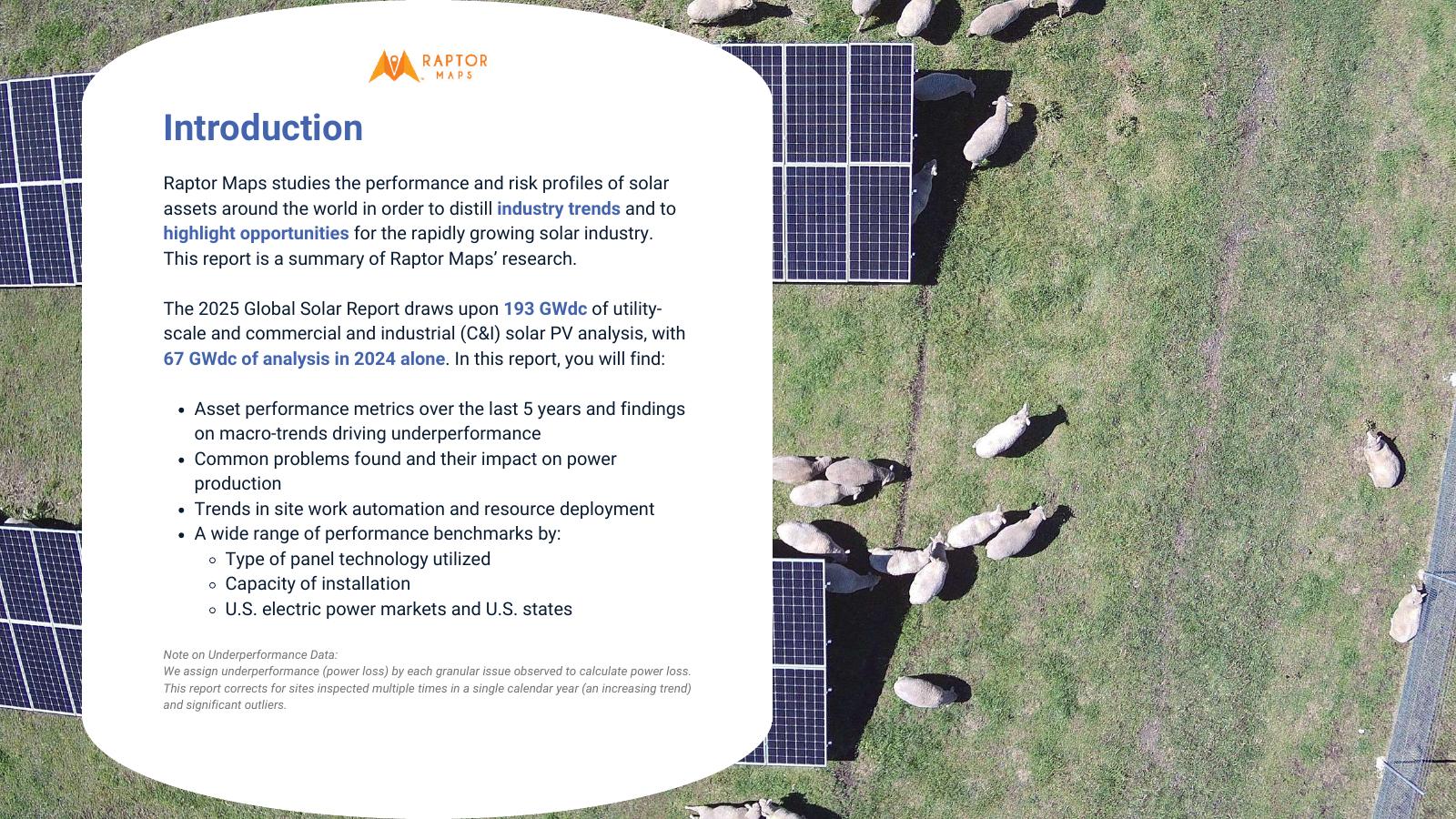 RAPTOR MAPS

Introduction

Raptor Maps studies the performance and risk profiles of solar assets around the world in order to distill industry trends and to highlight opportunities for the rapidly growing solar industry. This report is a summary of Raptor Maps' research.

The 2025 Global Solar Report draws upon 193 GWdc of utility-scale and commercial and industrial (C&I) solar PV analysis, with 67 GWdc of analysis in 2024 alone. In this report, you will find:

- Asset performance metrics over the last 5 years and findings on macro-trends driving underperformance
- Common problems found and their impact on power production
- Trends in site work automation and resource deployment
- A wide range of performance benchmarks by:
  - Type of panel technology utilized
  - Capacity of installation
  - U.S. electric power markets and U.S. states

Note on Underperformance Data:
We assign underperformance (power loss) by each granular issue observed to calculate power loss. This report corrects for sites inspected multiple times in a single calendar year (an increasing trend) and significant outliers.